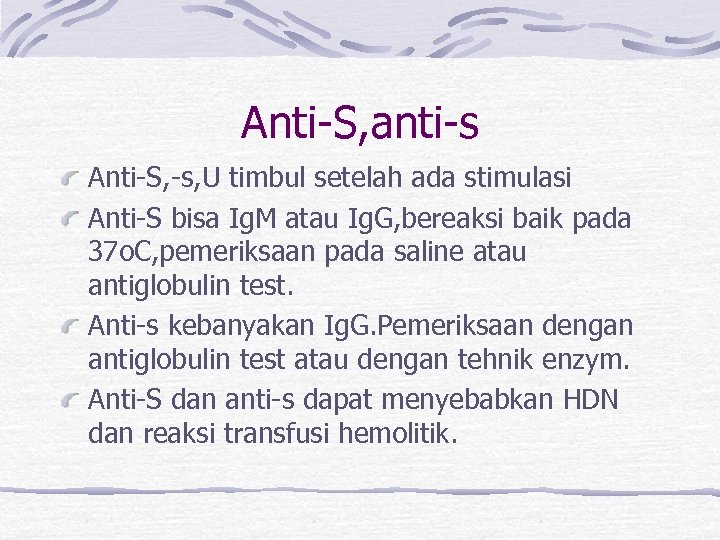 Anti-S,anti-s

Anti-S,-s,U timbul setelah ada stimulasi

Anti-S bisa IgM atau IgG,bereaksi baik pada 37oC,pemeriksaan pada saline atau antiglobulin test.

Anti-s kebanyakan IgG.Pemeriksaan dengan antiglobulin test atau dengan tehnik enzym.

Anti-S dan anti-s dapat menyebabkan HDN dan reaksi transfusi hemolitik.